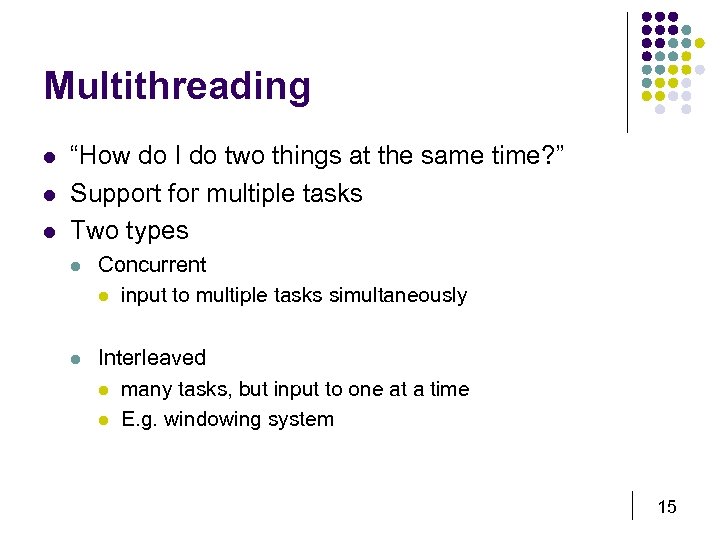 Multithreading

- “How do I do two things at the same time?”
- Support for multiple tasks
- Two types
  - Concurrent
    - input to multiple tasks simultaneously
  - Interleaved
    - many tasks, but input to one at a time
    - E.g. windowing system

15